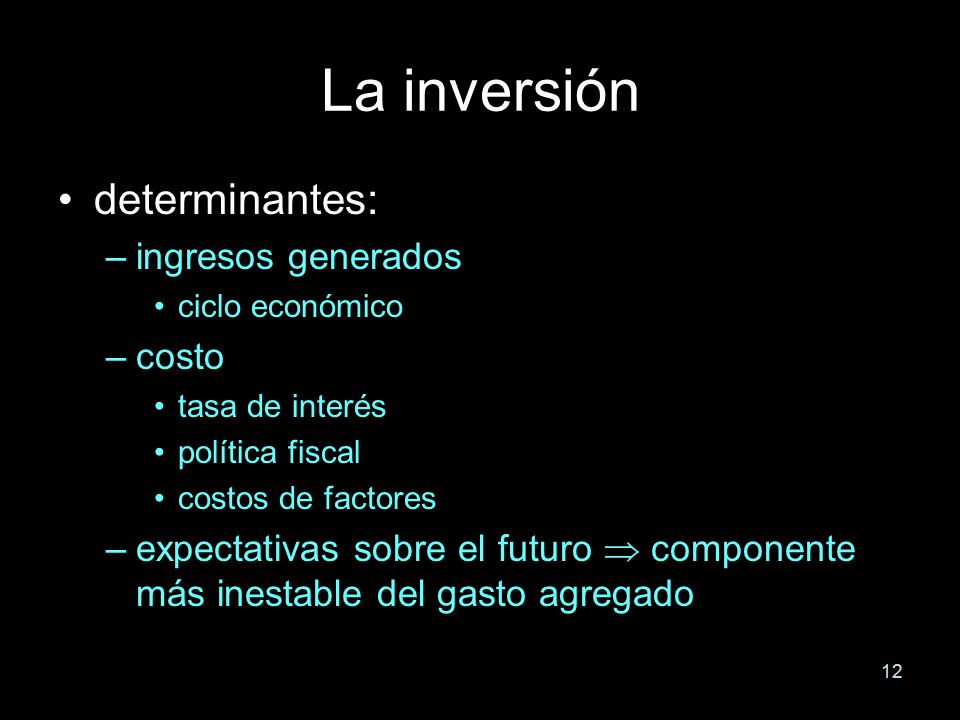 La inversión

• determinantes:
– ingresos generados
• ciclo económico
– costo
• tasa de interés
• política fiscal
• costos de factores
– expectativas sobre el futuro $\Rightarrow$ componente más inestable del gasto agregado

12